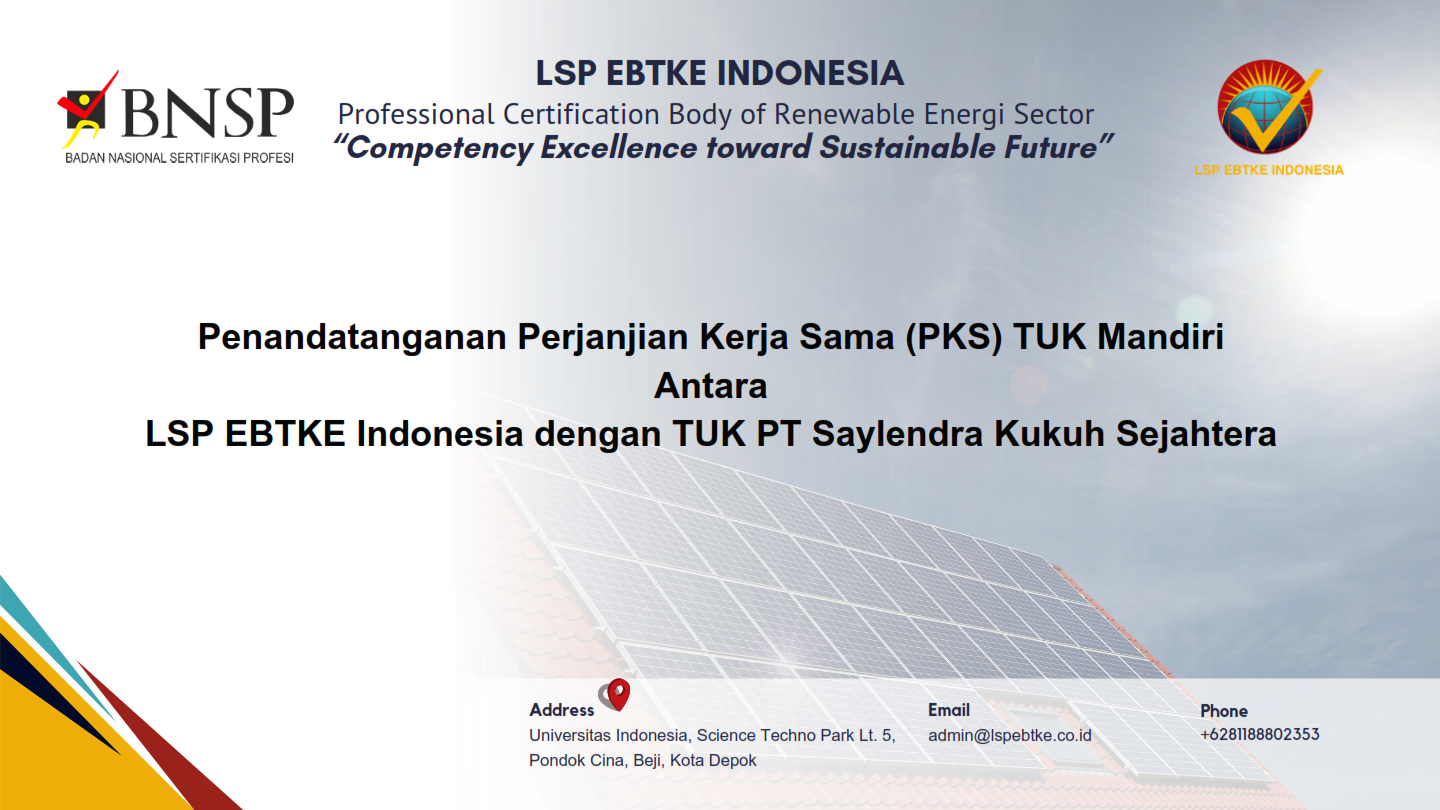 BNSP
BADAN NASIONAL SERTIFIKASI PROFESI

LSP EBTKE INDONESIA
Professional Certification Body of Renewable Energi Sector
"Competency Excellence toward Sustainable Future"

LSP EBTKE INDONESIA

Penandatanganan Perjanjian Kerja Sama (PKS) TUK Mandiri
Antara
LSP EBTKE Indonesia dengan TUK PT Saylendra Kukuh Sejahtera

Address
Universitas Indonesia, Science Techno Park Lt. 5, Pondok Cina, Beji, Kota Depok

Email
admin@lspebtke.co.id

Phone
+6281188802353